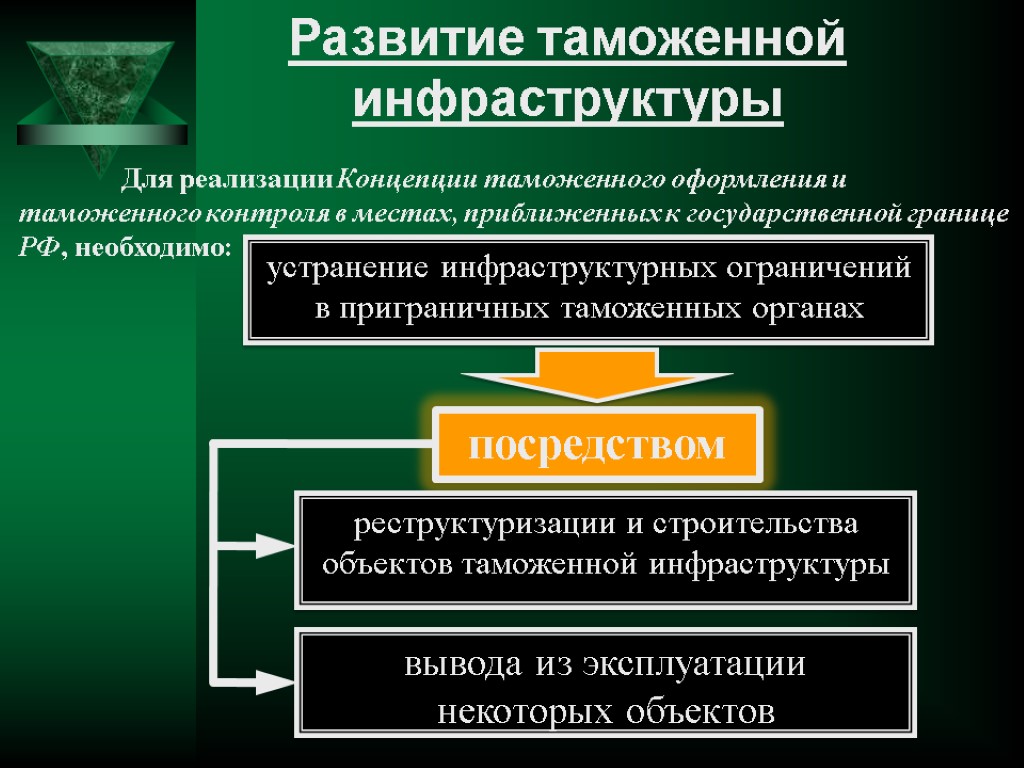 Развитие таможенной инфраструктуры

Для реализации Концепции таможенного оформления и таможенного контроля в местах, приближенных к государственной границе РФ, необходимо:

устранение инфраструктурных ограничений в приграничных таможенных органах

посредством

реструктуризации и строительства объектов таможенной инфраструктуры

вывода из эксплуатации некоторых объектов